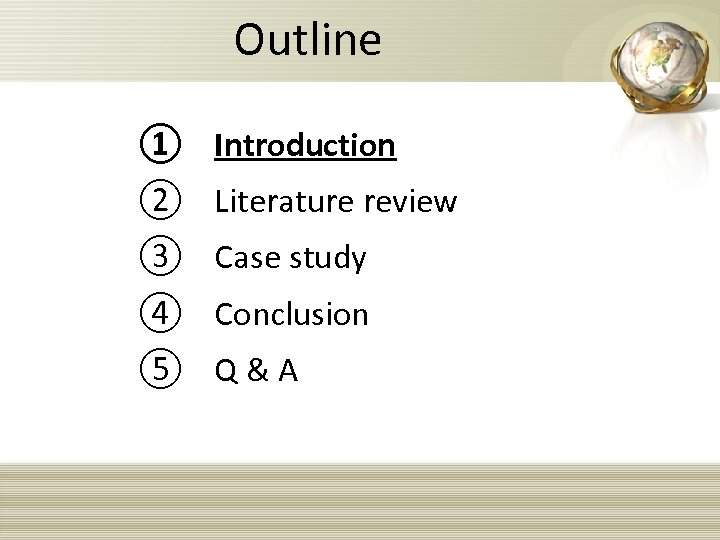 Outline

① Introduction
② Literature review
③ Case study
④ Conclusion
⑤ Q & A